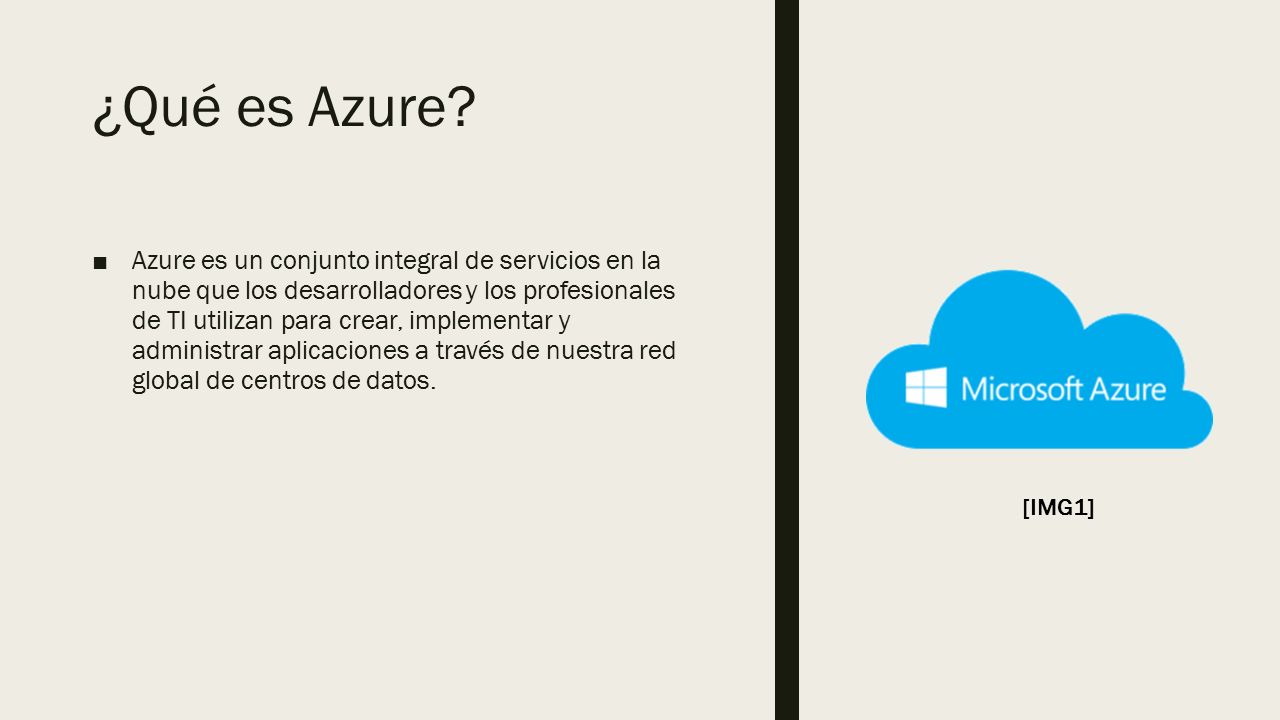 ¿Qué es Azure?

■ Azure es un conjunto integral de servicios en la nube que los desarrolladores y los profesionales de TI utilizan para crear, implementar y administrar aplicaciones a través de nuestra red global de centros de datos.

Microsoft Azure

[IMG1]